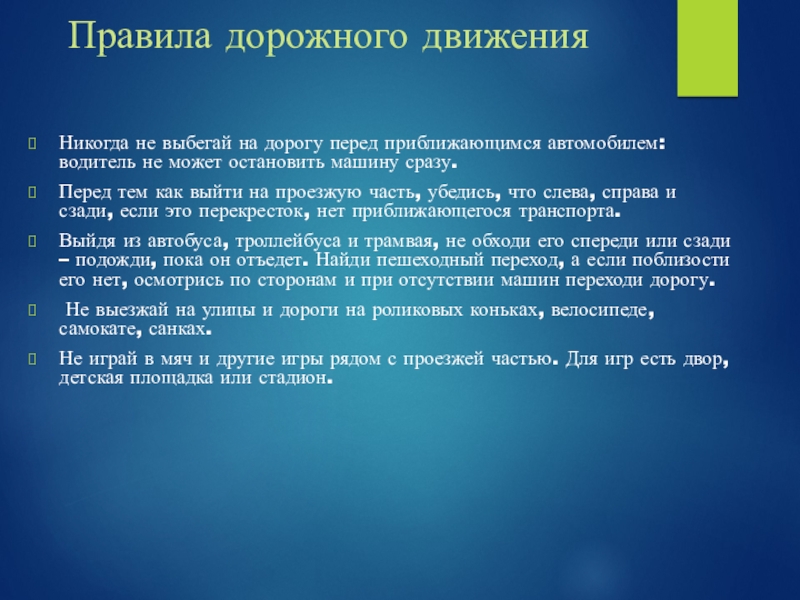 Правила дорожного движения

Никогда не выбегай на дорогу перед приближающимся автомобилем: водитель не может остановить машину сразу.

Перед тем как выйти на проезжую часть, убедись, что слева, справа и сзади, если это перекресток, нет приближающегося транспорта.

Выйдя из автобуса, троллейбуса и трамвая, не обходи его спереди или сзади – подожди, пока он отъедет. Найди пешеходный переход, а если поблизости его нет, осмотрись по сторонам и при отсутствии машин переходи дорогу.

Не выезжай на улицы и дороги на роликовых коньках, велосипеде, самокате, санках.

Не играй в мяч и другие игры рядом с проезжей частью. Для игр есть двор, детская площадка или стадион.